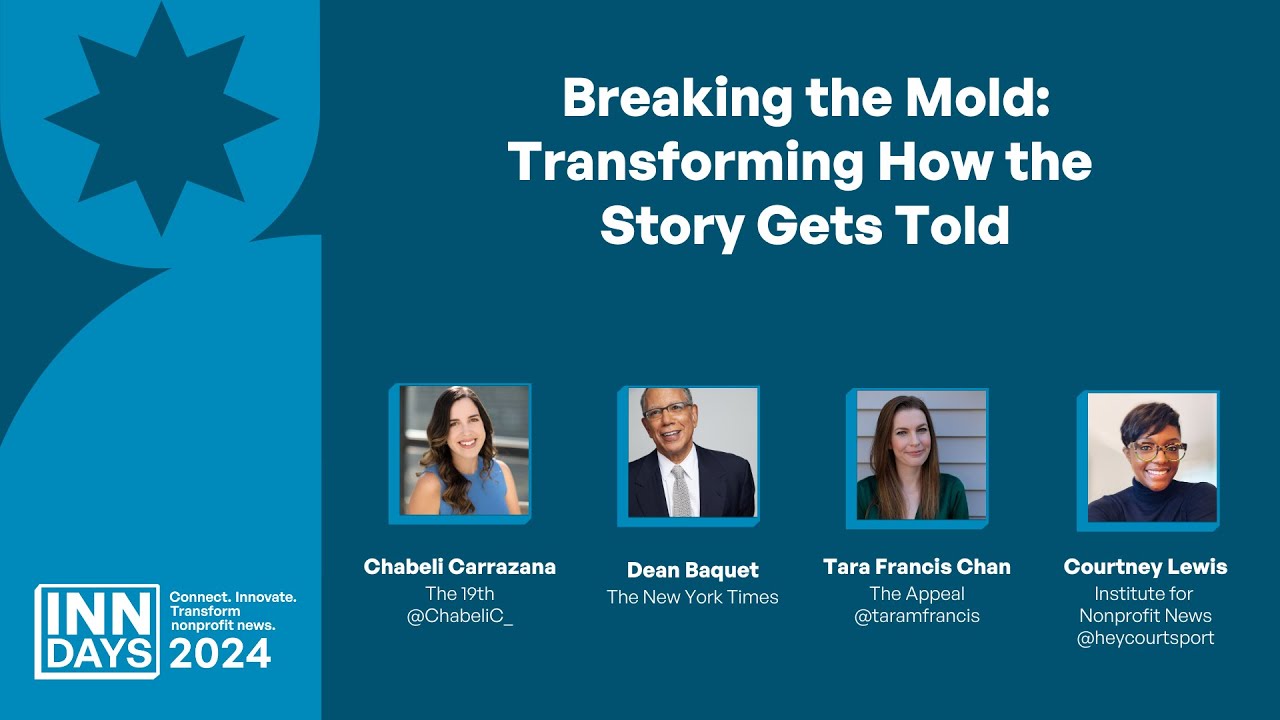 Breaking the Mold: Transforming How the Story Gets Told

Chabeli Carrazana
The 19th
@ChabeliC_

Dean Baquet
The New York Times

Tara Francis Chan
The Appeal
@taramfrancis

Courtney Lewis
Institute for Nonprofit News
@heycourtsport

INN DAYS
Connect. Innovate. Transform nonprofit news.
2024